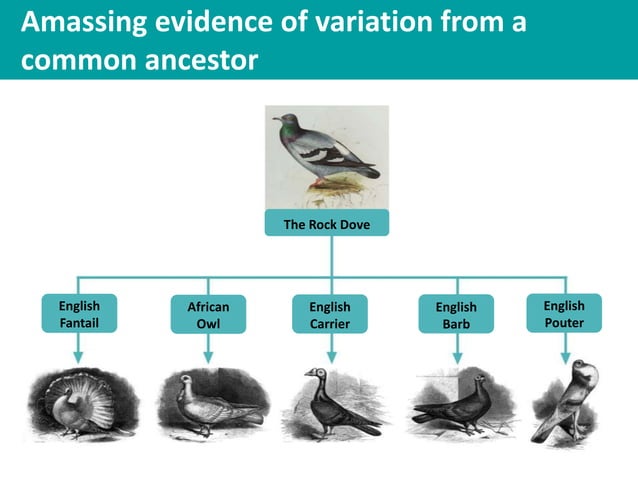 Amassing evidence of variation from a common ancestor

The Rock Dove

English Fantail

African Owl

English Carrier

English Barb

English Pouter